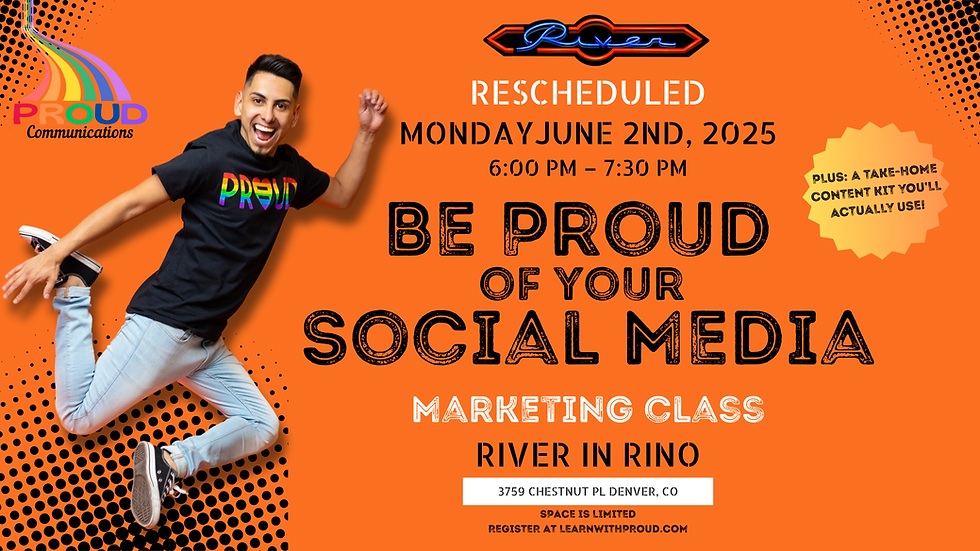 PROUD
Communications

PROUD

River

RESCHEDULED
MONDAYJUNE 2ND, 2025
6:00 PM – 7:30 PM

PLUS: A TAKE-HOME CONTENT KIT YOU'LL ACTUALLY USE!

BE PROUD
OF YOUR
SOCIAL MEDIA

MARKETING CLASS
RIVER IN RINO
3759 CHESTNUT PL DENVER, CO
SPACE IS LIMITED
REGISTER AT LEARNWITHPROUD.COM